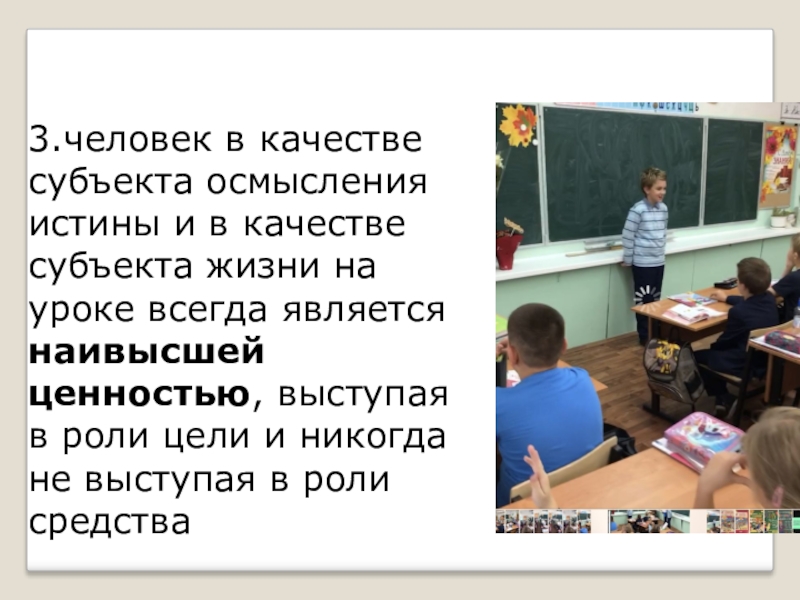 3.человек в качестве субъекта осмысления истины и в качестве субъекта жизни на уроке всегда является **наивысшей ценностью**, выступая в роли цели и никогда не выступая в роли средства